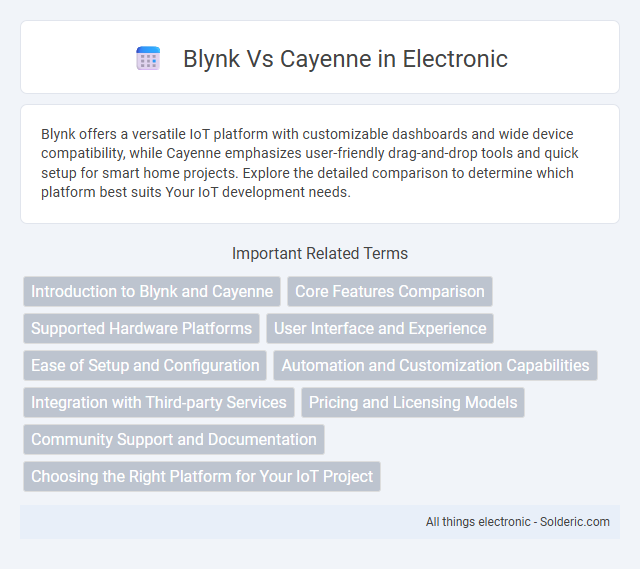 Blynk Vs Cayenne in Electronic

Blynk offers a versatile IoT platform with customizable dashboards and wide device compatibility, while Cayenne emphasizes user-friendly drag-and-drop tools and quick setup for smart home projects. Explore the detailed comparison to determine which platform best suits Your IoT development needs.

Important Related Terms

Introduction to Blynk and Cayenne

Core Features Comparison

Supported Hardware Platforms

User Interface and Experience

Ease of Setup and Configuration

Automation and Customization Capabilities

Integration with Third-party Services

Pricing and Licensing Models

Community Support and Documentation

Choosing the Right Platform for Your IoT Project

All things electronic - Solderic.com